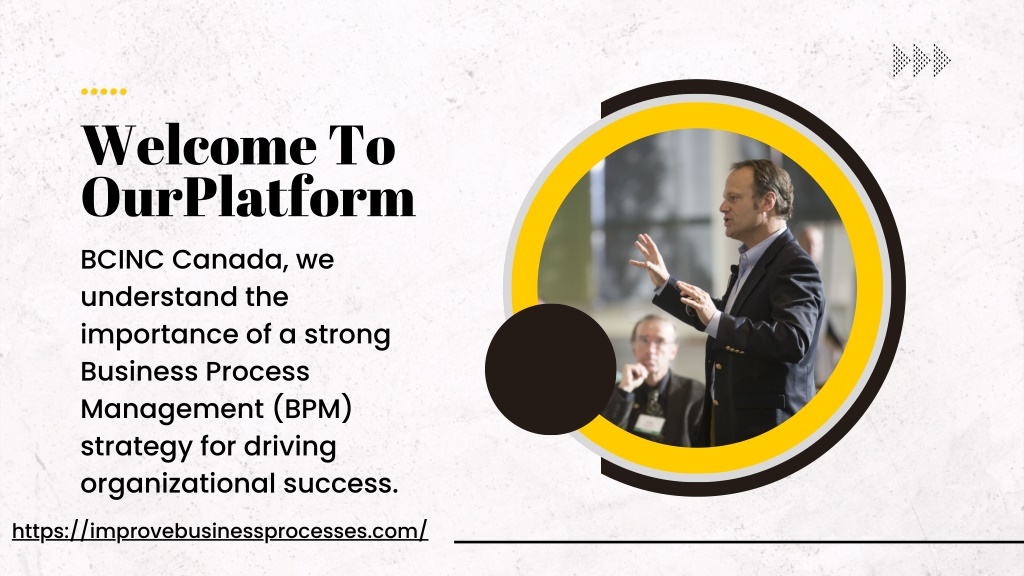 Welcome To OurPlatform

BCINC Canada, we understand the importance of a strong Business Process Management (BPM) strategy for driving organizational success.

https://improvebusinessprocesses.com/